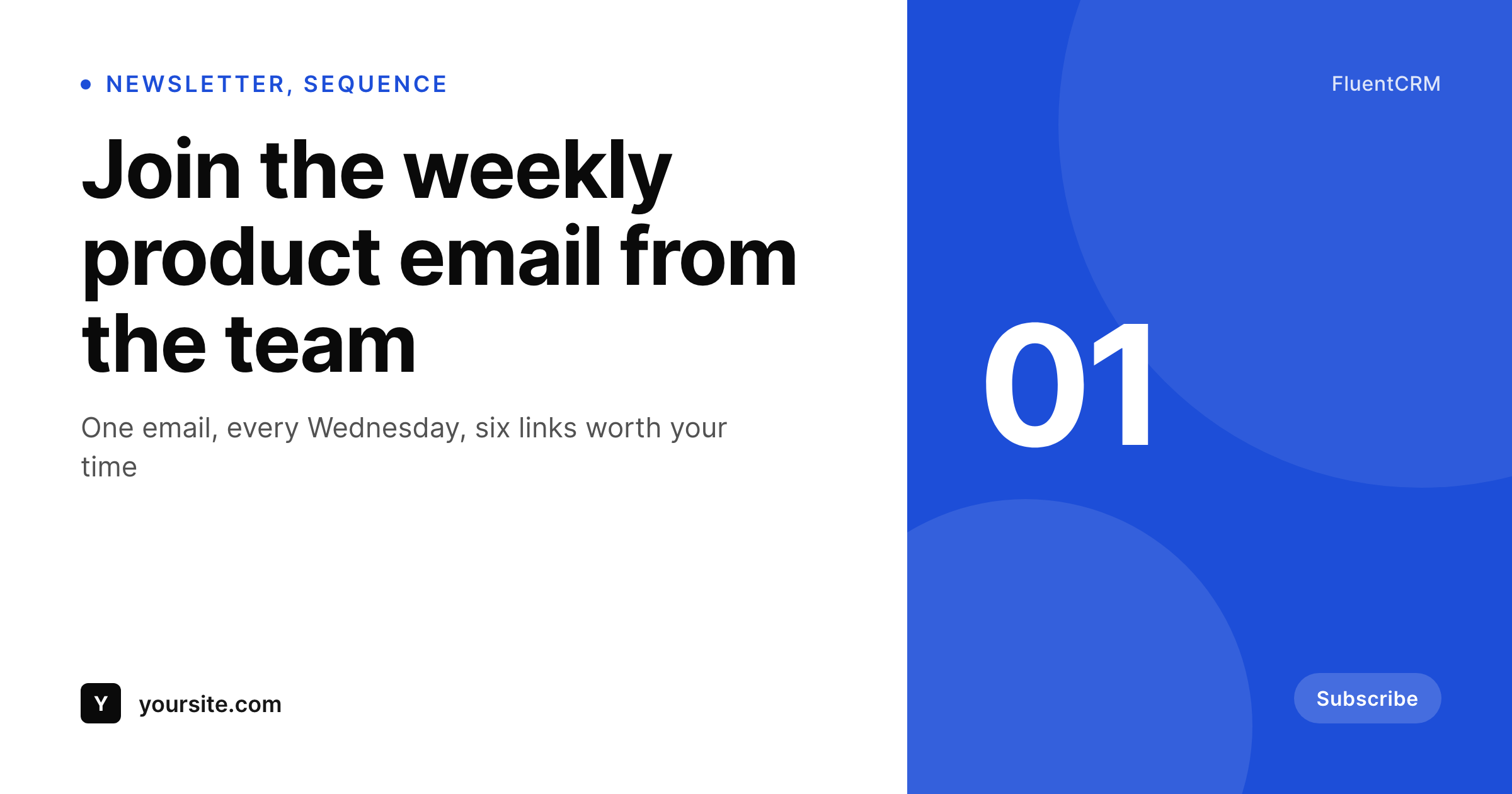 NEWSLETTER, SEQUENCE

Join the weekly product email from the team

One email, every Wednesday, six links worth your time

Y yoursite.com

FluentCRM

01

Subscribe